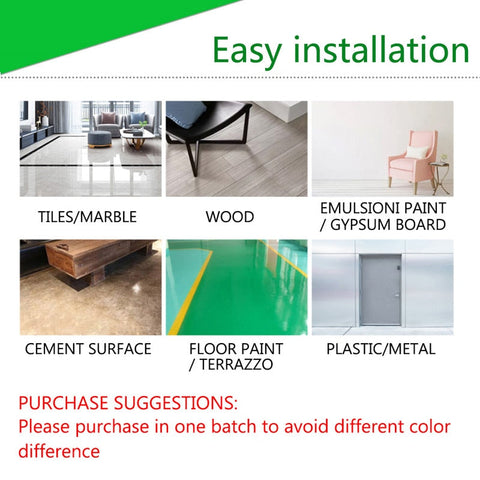 Easy installation

TILES/MARBLE

WOOD

EMULSIONI PAINT / GYPSUM BOARD

CEMENT SURFACE

FLOOR PAINT / TERRAZZO

PLASTIC/METAL

PURCHASE SUGGESTIONS:
Please purchase in one batch to avoid different color difference